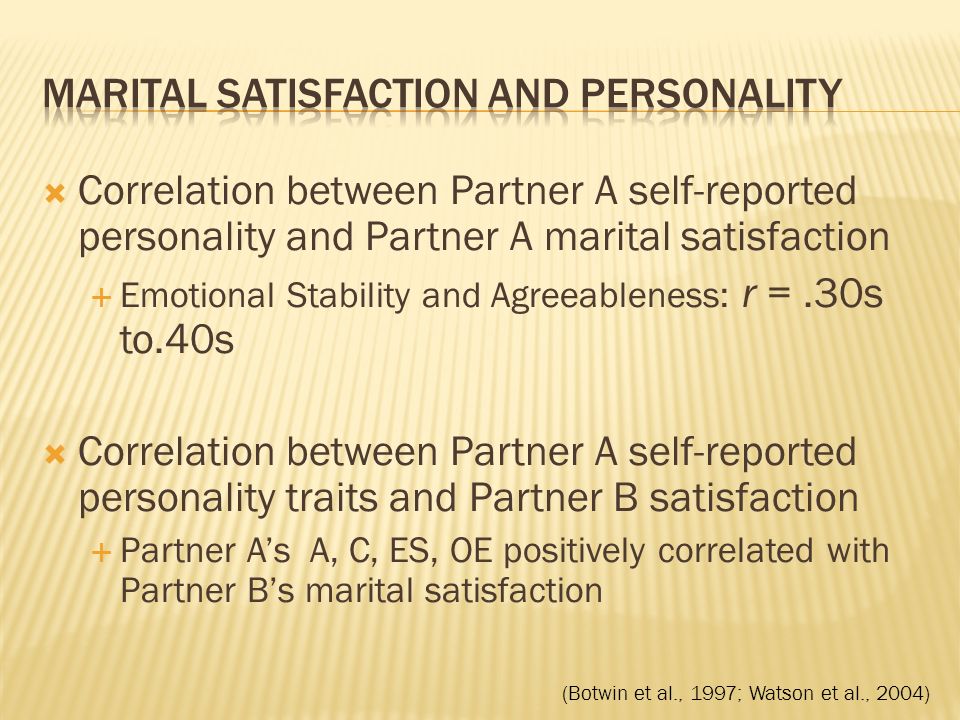 MARITAL SATISFACTION AND PERSONALITY

Correlation between Partner A self-reported personality and Partner A marital satisfaction

Emotional Stability and Agreeableness: $r$ = .30s to.40s

Correlation between Partner A self-reported personality traits and Partner B satisfaction

Partner A's A, C, ES, OE positively correlated with Partner B's marital satisfaction

(Botwin et al., 1997; Watson et al., 2004)